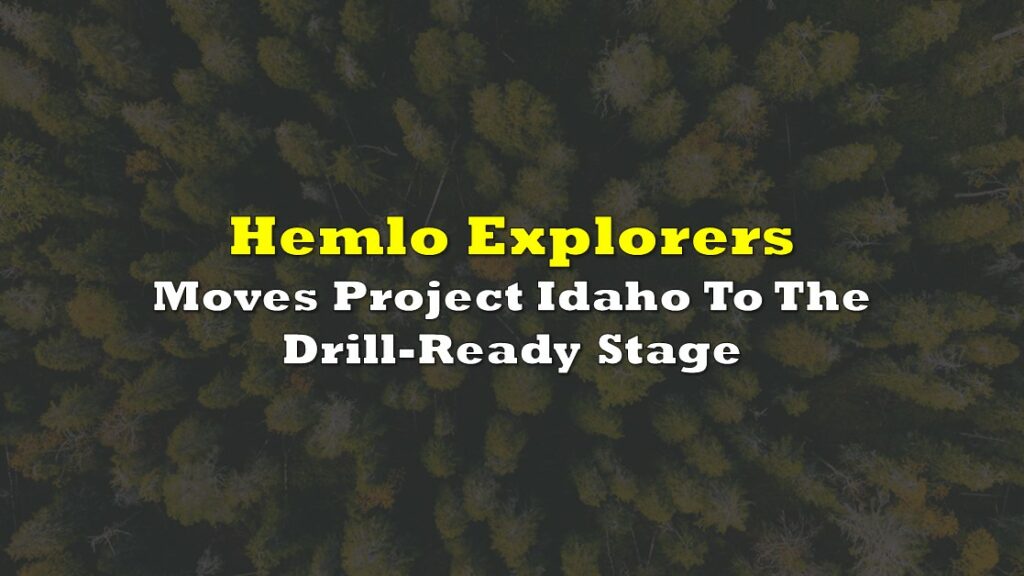 Hemlo Explorers
Moves Project Idaho To The Drill-Ready Stage